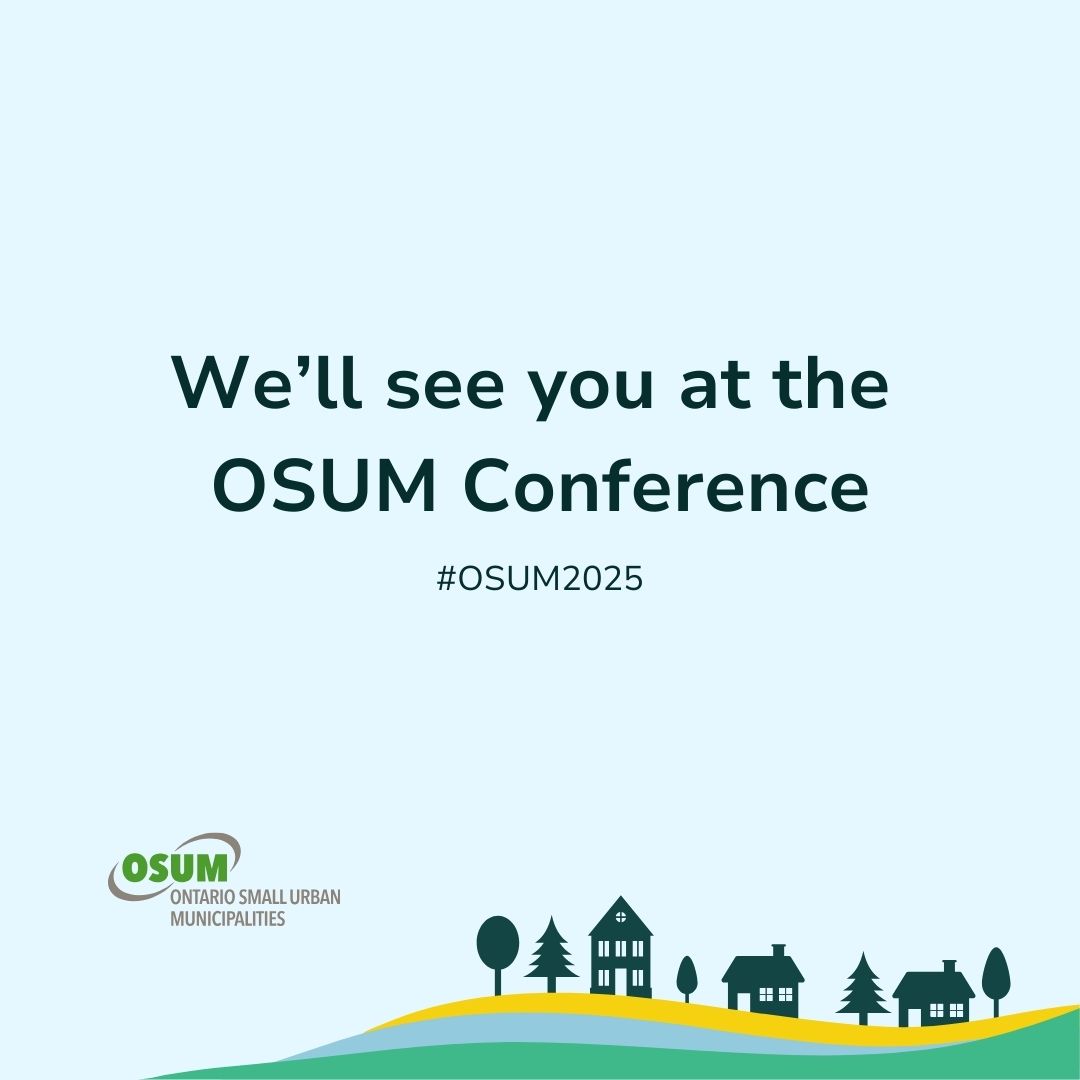 We’ll see you at the OSUM Conference

#OSUM2025

OSUM
ONTARIO SMALL URBAN MUNICIPALITIES